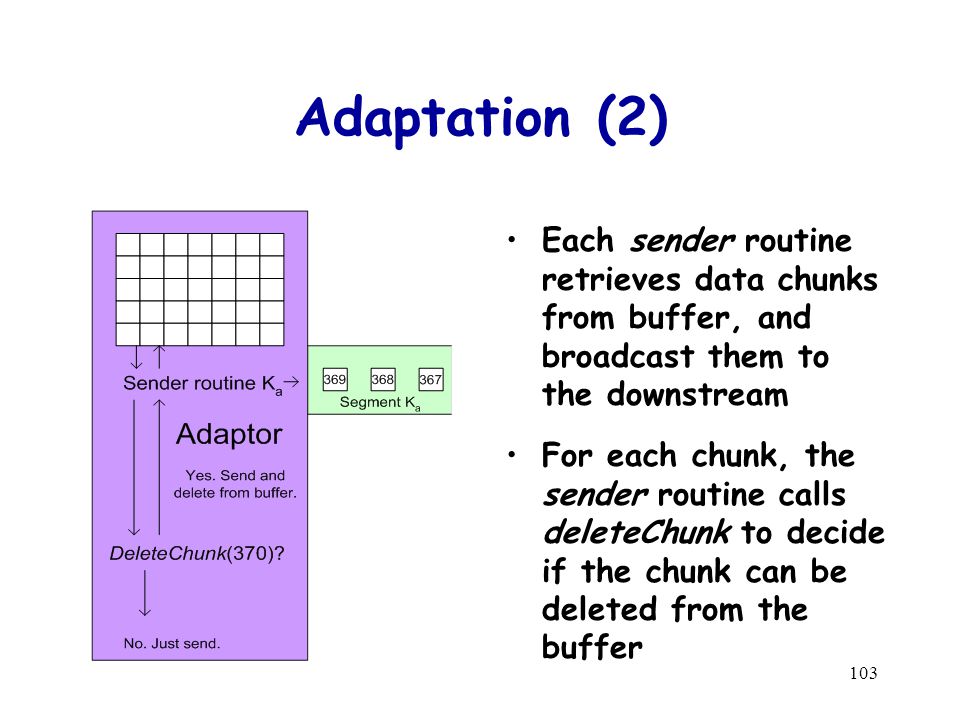 Adaptation (2)

Sender routine $K_a$

369 368 367

Segment $K_a$

Adaptor

Yes. Send and delete from buffer.

DeleteChunk(370)?

No. Just send.

• Each sender routine retrieves data chunks from buffer, and broadcast them to the downstream

• For each chunk, the sender routine calls deleteChunk to decide if the chunk can be deleted from the buffer

103